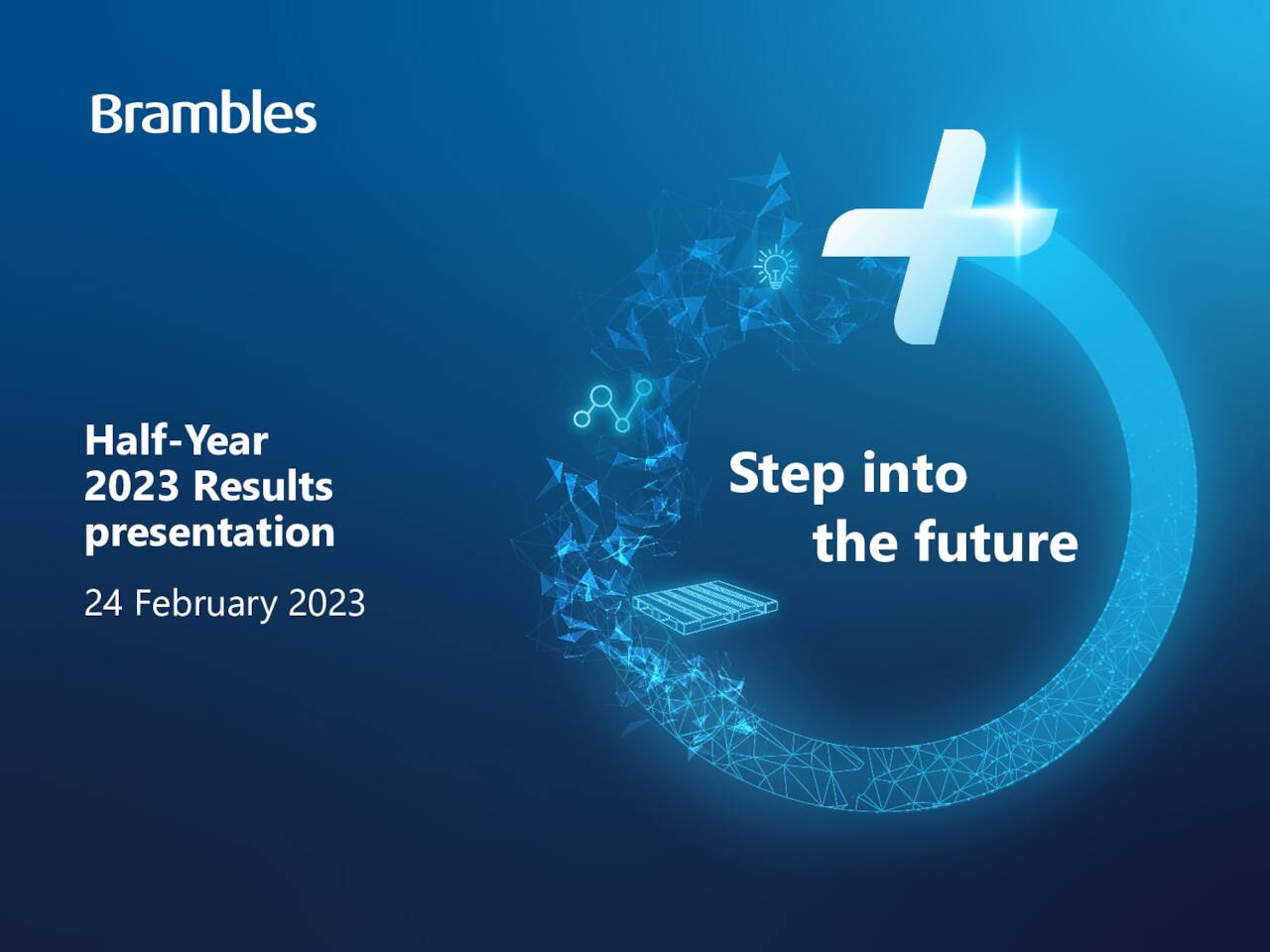 Brambles

Half-Year 2023 Results presentation

24 February 2023

Step into the future